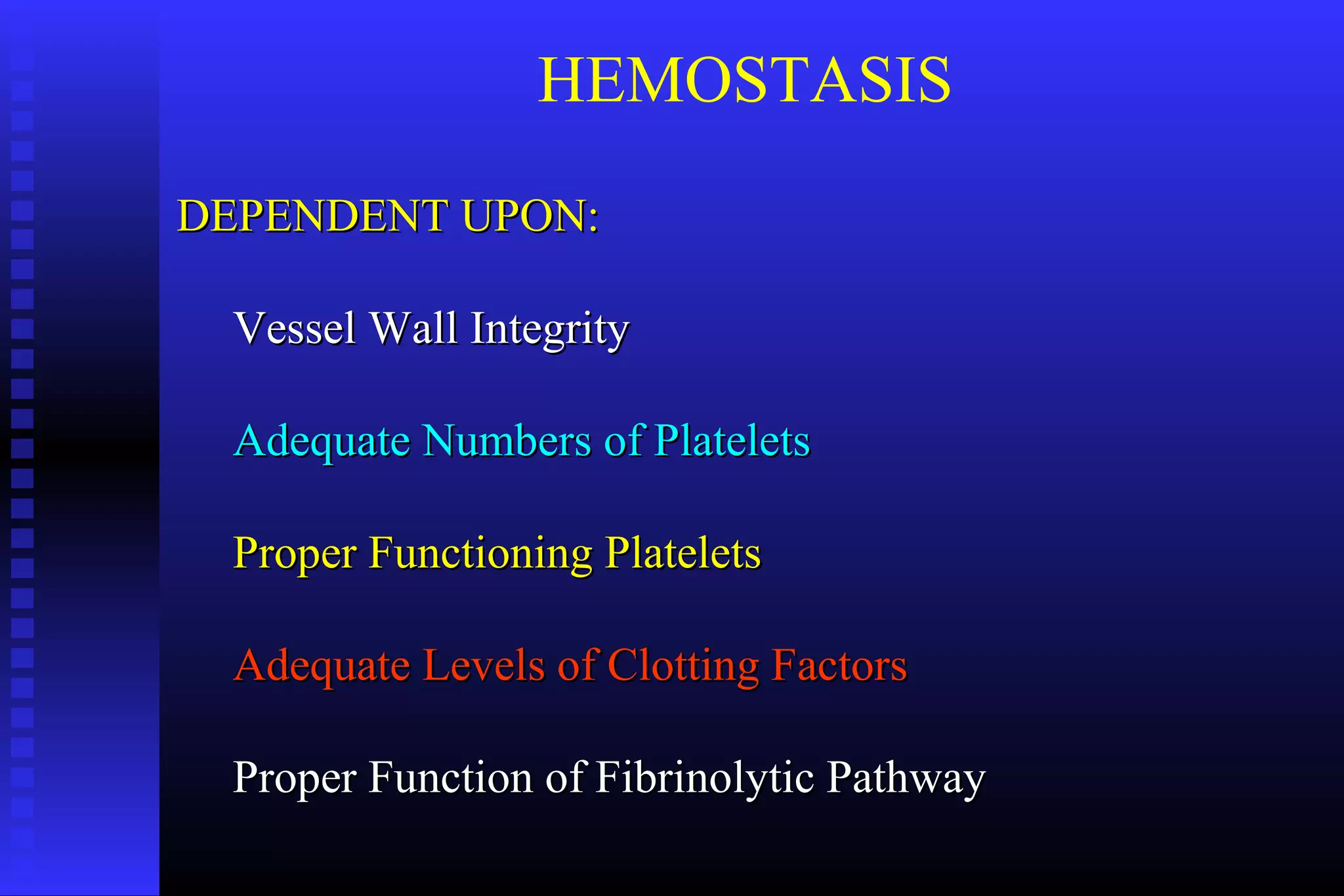 HEMOSTASIS

DEPENDENT UPON:

Vessel Wall Integrity

Adequate Numbers of Platelets

Proper Functioning Platelets

Adequate Levels of Clotting Factors

Proper Function of Fibrinolytic Pathway